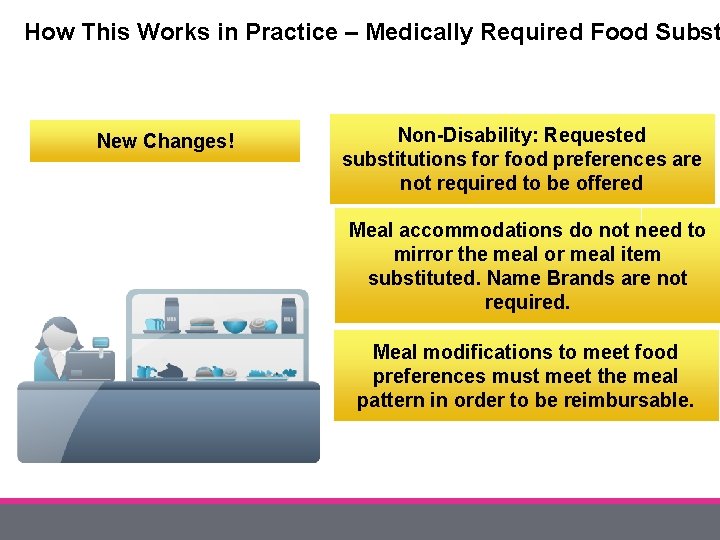 How This Works in Practice – Medically Required Food Subst

New Changes!

Non-Disability: Requested substitutions for food preferences are not required to be offered

Meal accommodations do not need to mirror the meal or meal item substituted. Name Brands are not required.

Meal modifications to meet food preferences must meet the meal pattern in order to be reimbursable.